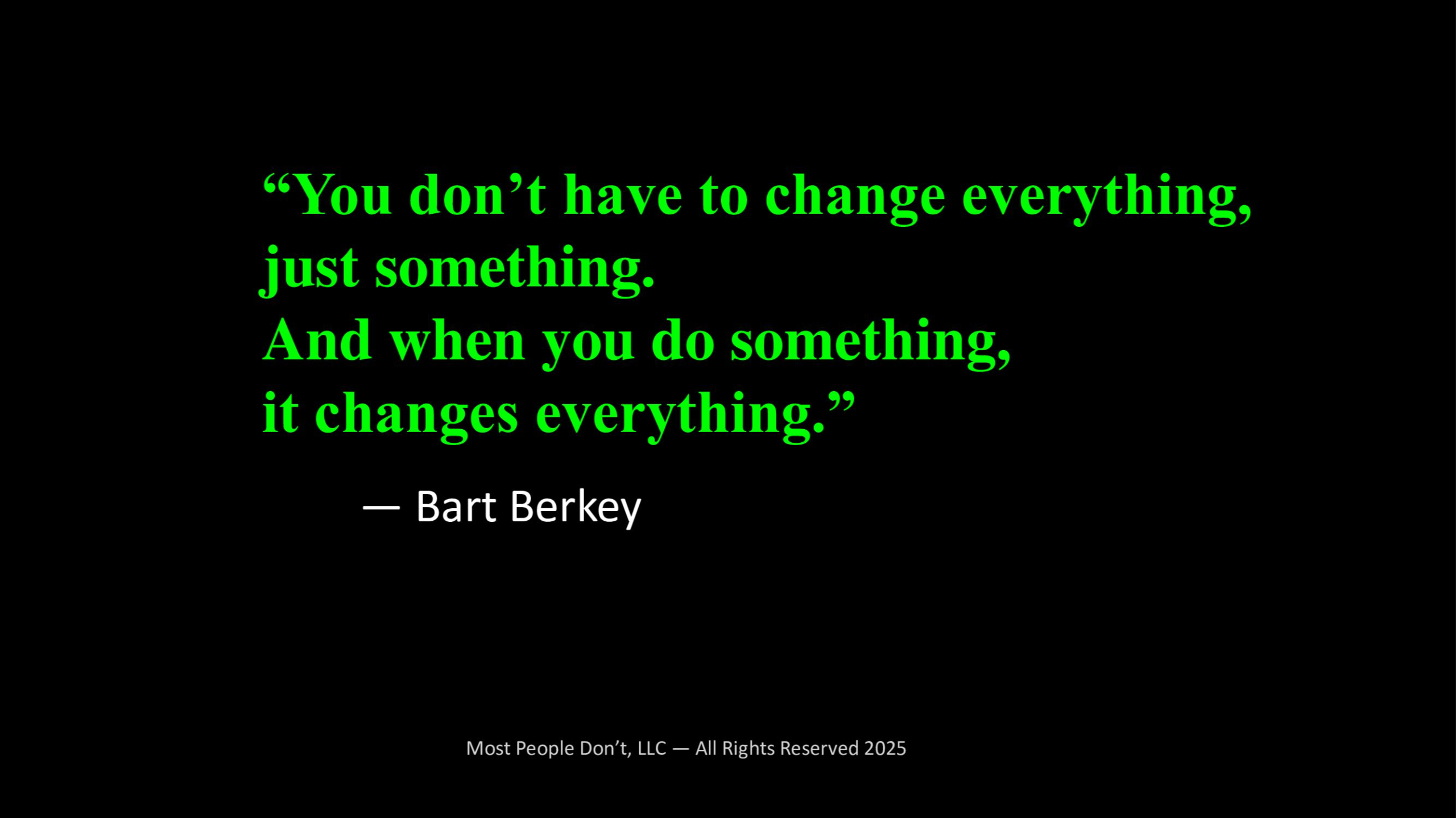 “You don’t have to change everything,
just something.
And when you do something,
it changes everything.”

— Bart Berkey

Most People Don’t, LLC — All Rights Reserved 2025